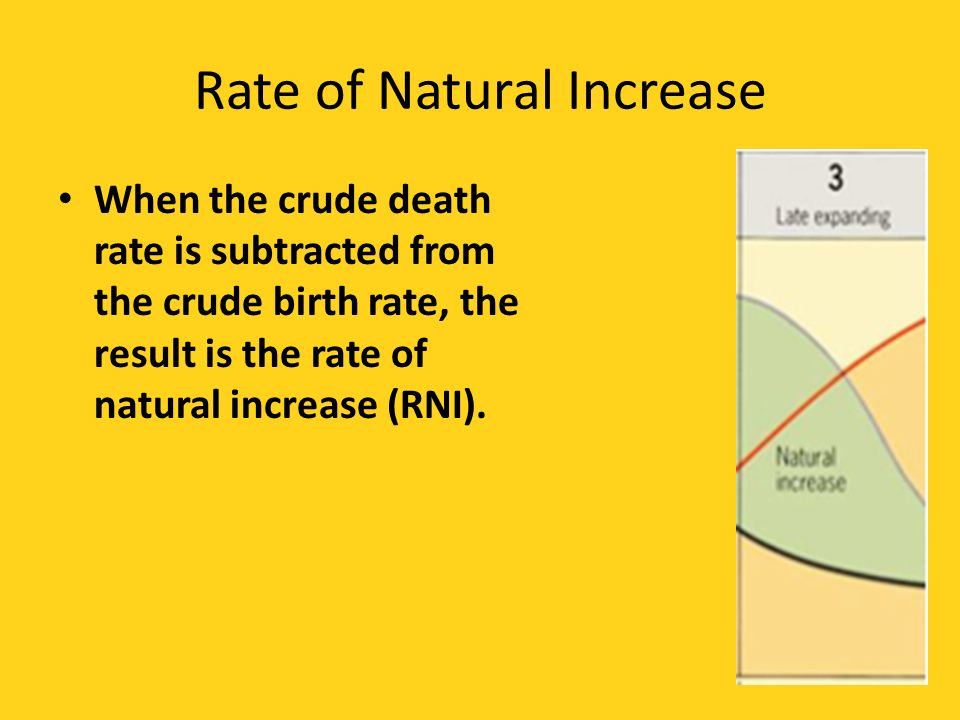 Rate of Natural Increase

• When the crude death rate is subtracted from the crude birth rate, the result is the rate of natural increase (RNI).

3
Late expanding

Natural increase